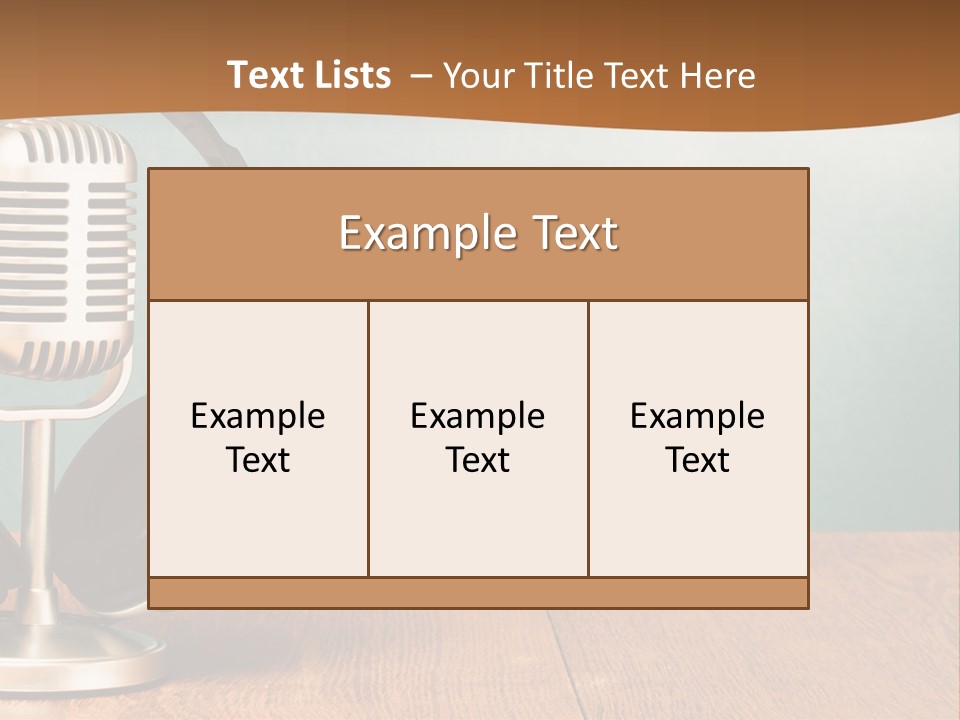 Text Lists – Your Title Text Here

Example Text

Example Text

Example Text

Example Text